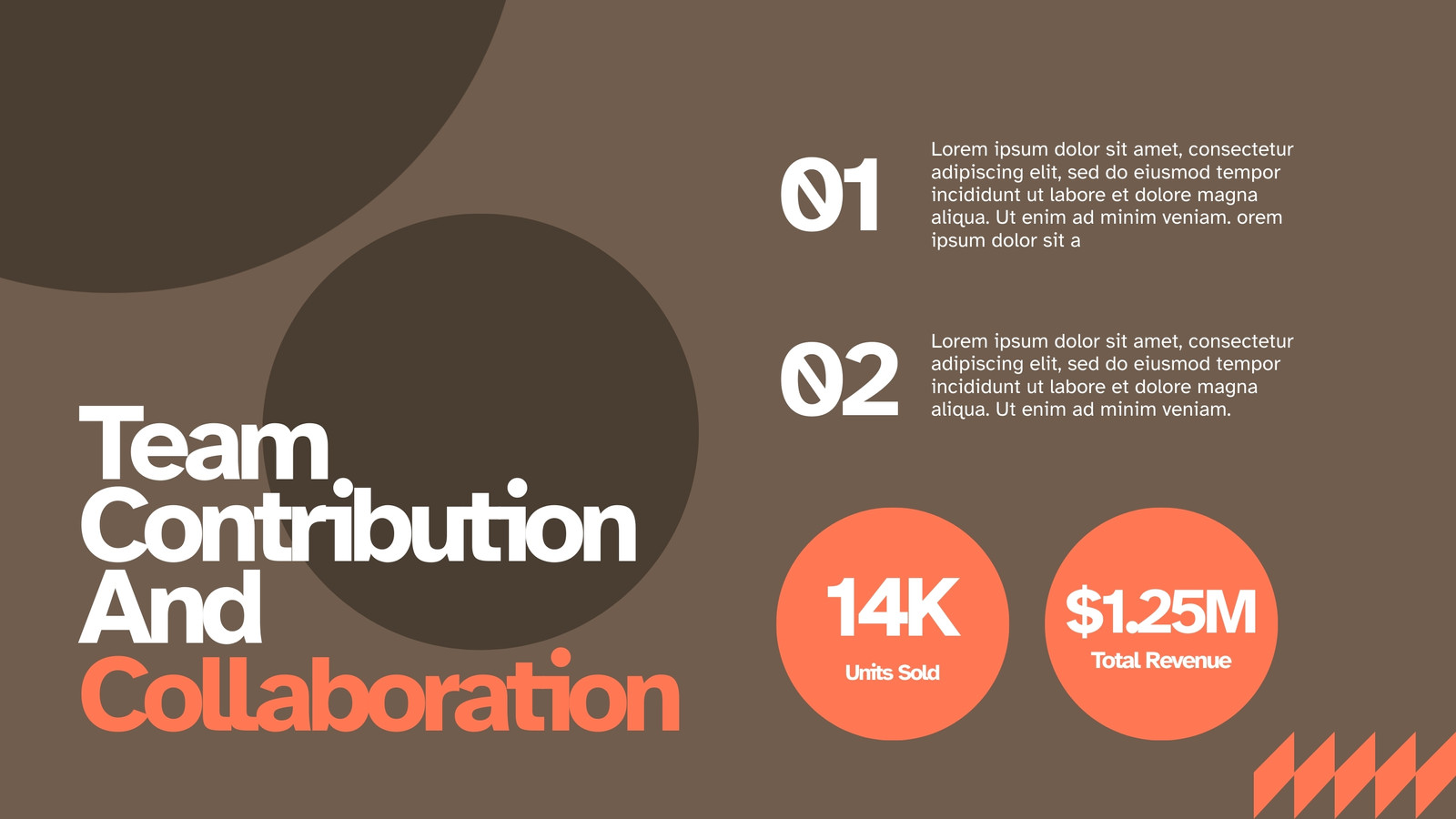 Team Contribution And Collaboration

01

Lorem ipsum dolor sit amet, consectetur adipiscing elit, sed do eiusmod tempor incididunt ut labore et dolore magna aliqua. Ut enim ad minim veniam. orem ipsum dolor sit a

02

Lorem ipsum dolor sit amet, consectetur adipiscing elit, sed do eiusmod tempor incididunt ut labore et dolore magna aliqua. Ut enim ad minim veniam.

14K
Units Sold

$1.25M
Total Revenue